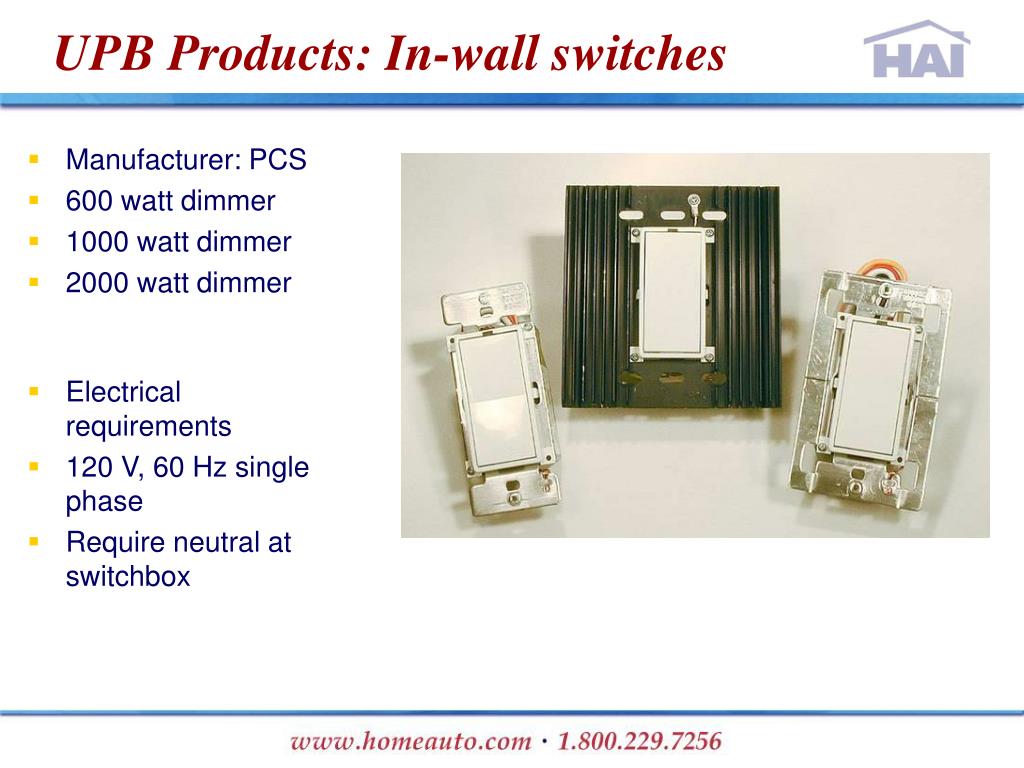 UPB Products: In-wall switches

HAI

- Manufacturer: PCS
- 600 watt dimmer
- 1000 watt dimmer
- 2000 watt dimmer

- Electrical requirements
- 120 V, 60 Hz single phase
- Require neutral at switchbox

www.homeauto.com · 1.800.229.7256